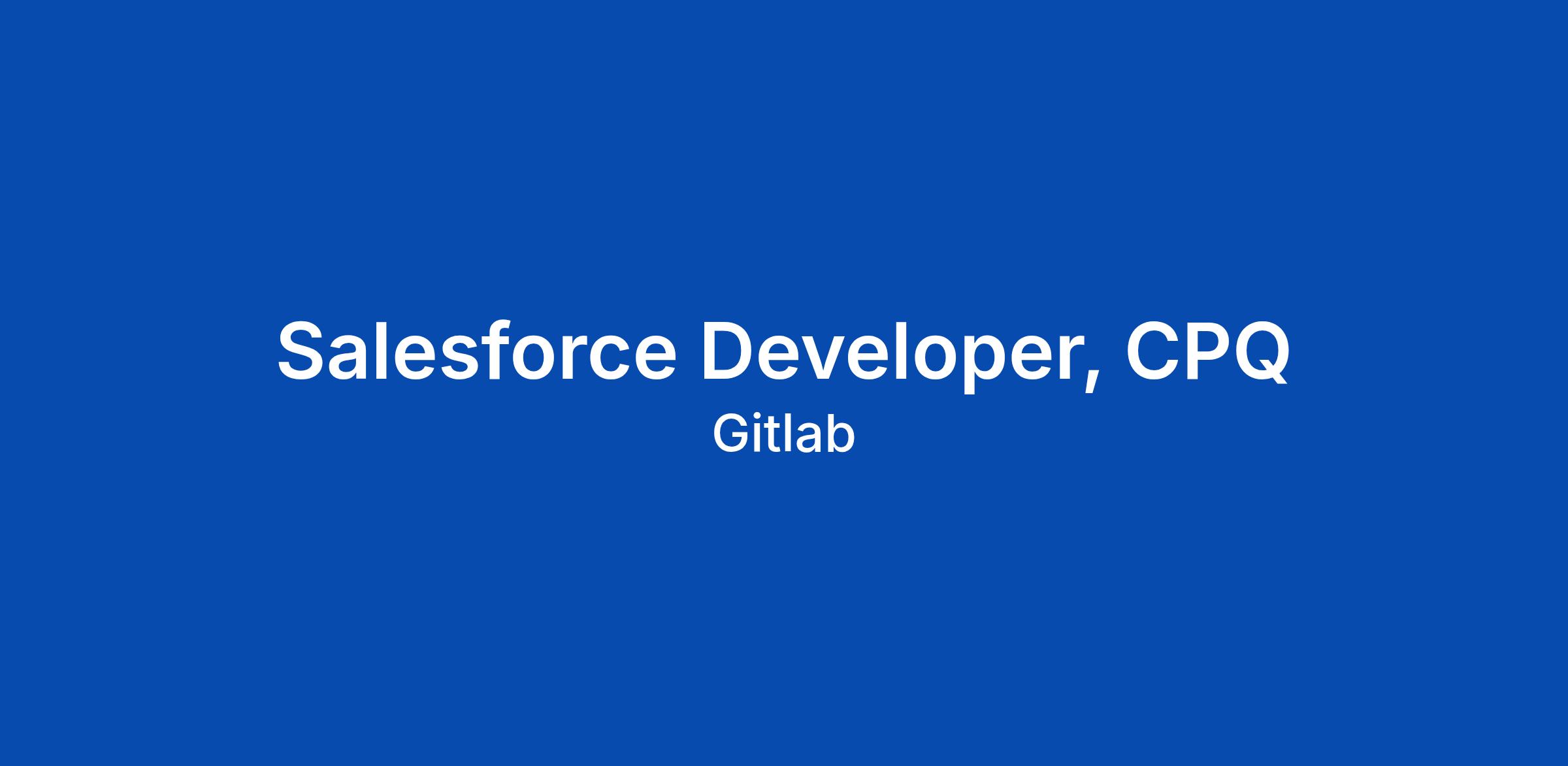 Salesforce Developer, CPQ
Gitlab